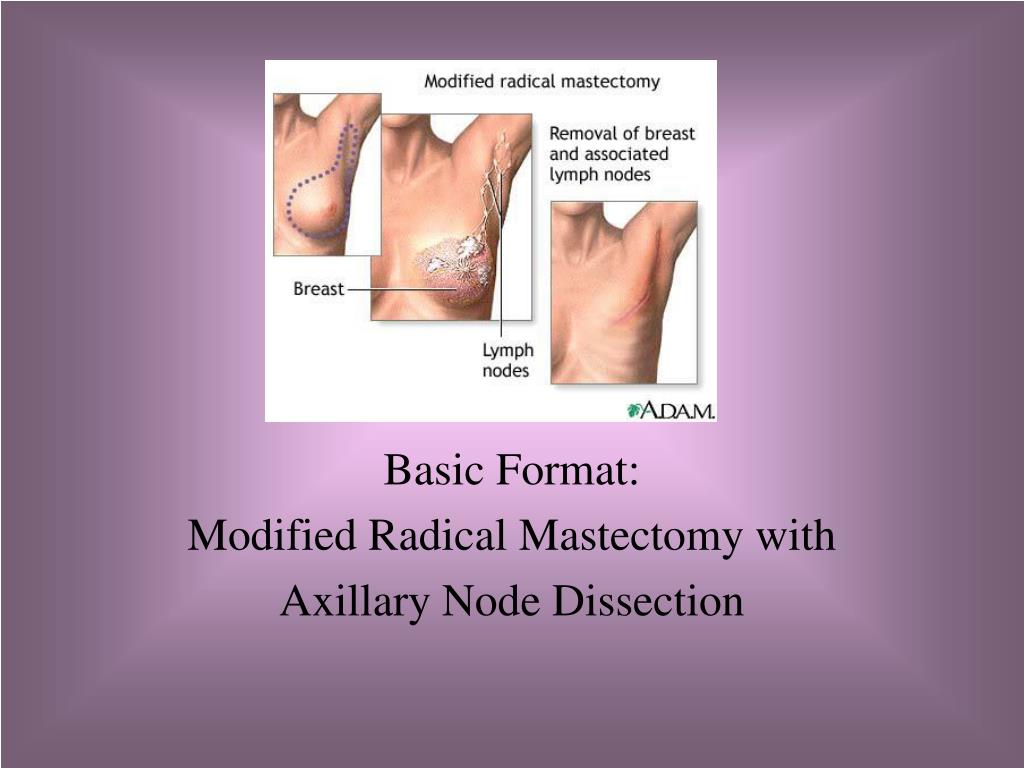 Modified radical mastectomy

Removal of breast and associated lymph nodes

Breast

Lymph nodes

A.D.A.M.

Basic Format:
Modified Radical Mastectomy with Axillary Node Dissection